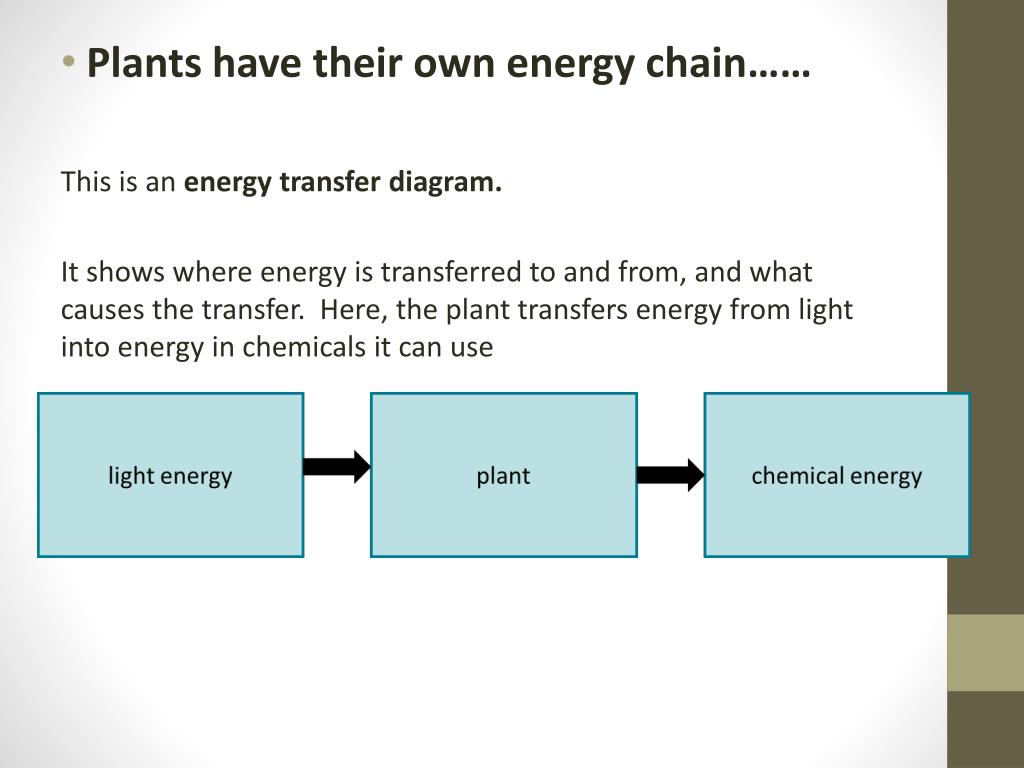 • Plants have their own energy chain……

This is an energy transfer diagram.

It shows where energy is transferred to and from, and what causes the transfer. Here, the plant transfers energy from light into energy in chemicals it can use

light energy

plant

chemical energy